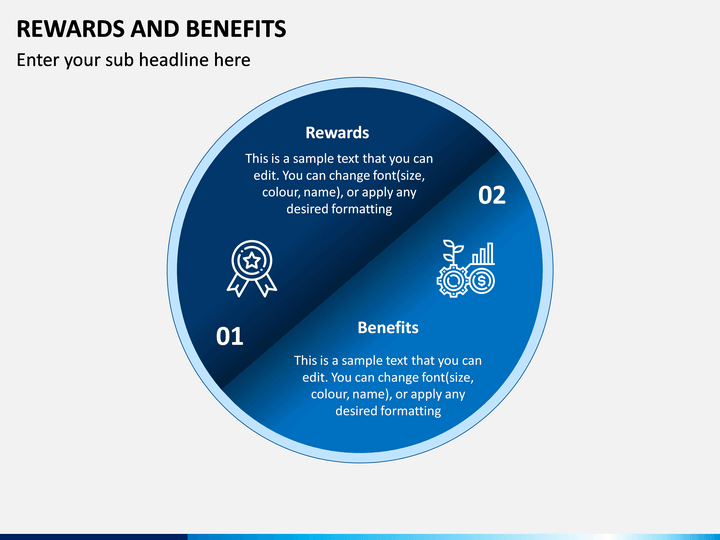 REWARDS AND BENEFITS

Enter your sub headline here

Rewards

This is a sample text that you can edit. You can change font(size, colour, name), or apply any desired formatting

02

01

Benefits

This is a sample text that you can edit. You can change font(size, colour, name), or apply any desired formatting